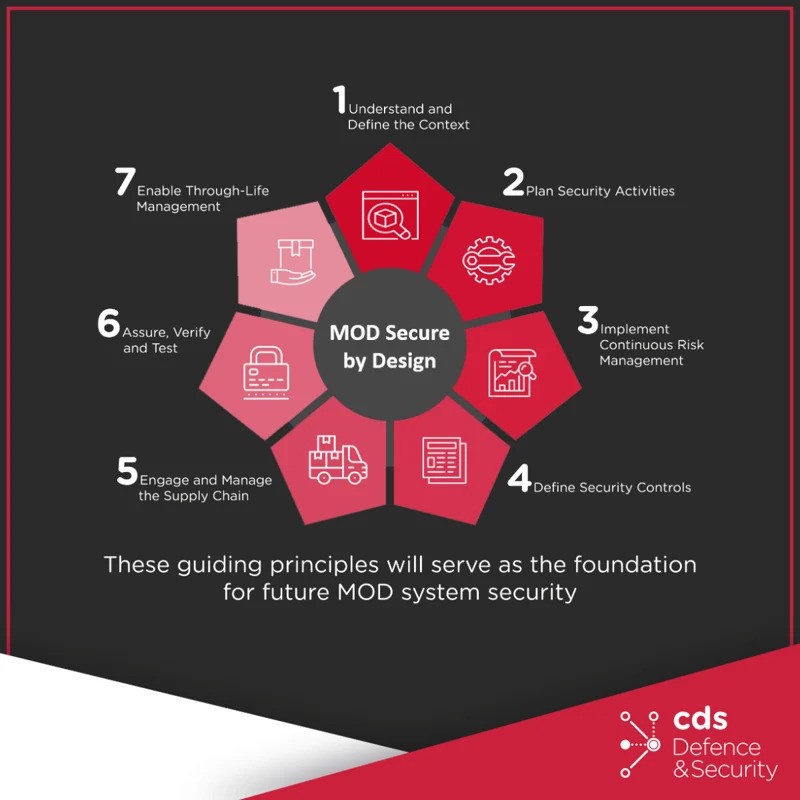 1 Understand and Define the Context

2 Plan Security Activities

3 Implement Continuous Risk Management

4 Define Security Controls

5 Engage and Manage the Supply Chain

6 Assure, Verify and Test

7 Enable Through-Life Management

MOD Secure by Design

These guiding principles will serve as the foundation for future MOD system security

cds Defence & Security